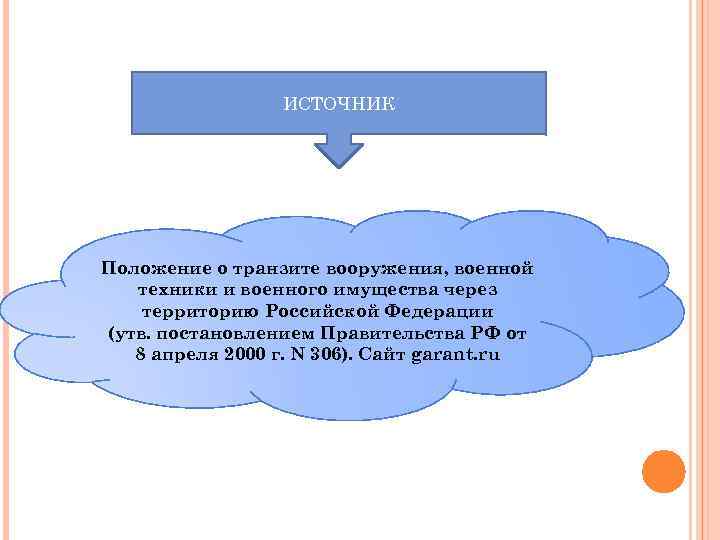 ИСТОЧНИК

Положение о транзите вооружения, военной техники и военного имущества через территорию Российской Федерации (утв. постановлением Правительства РФ от 8 апреля 2000 г. N 306). Сайт garant.ru